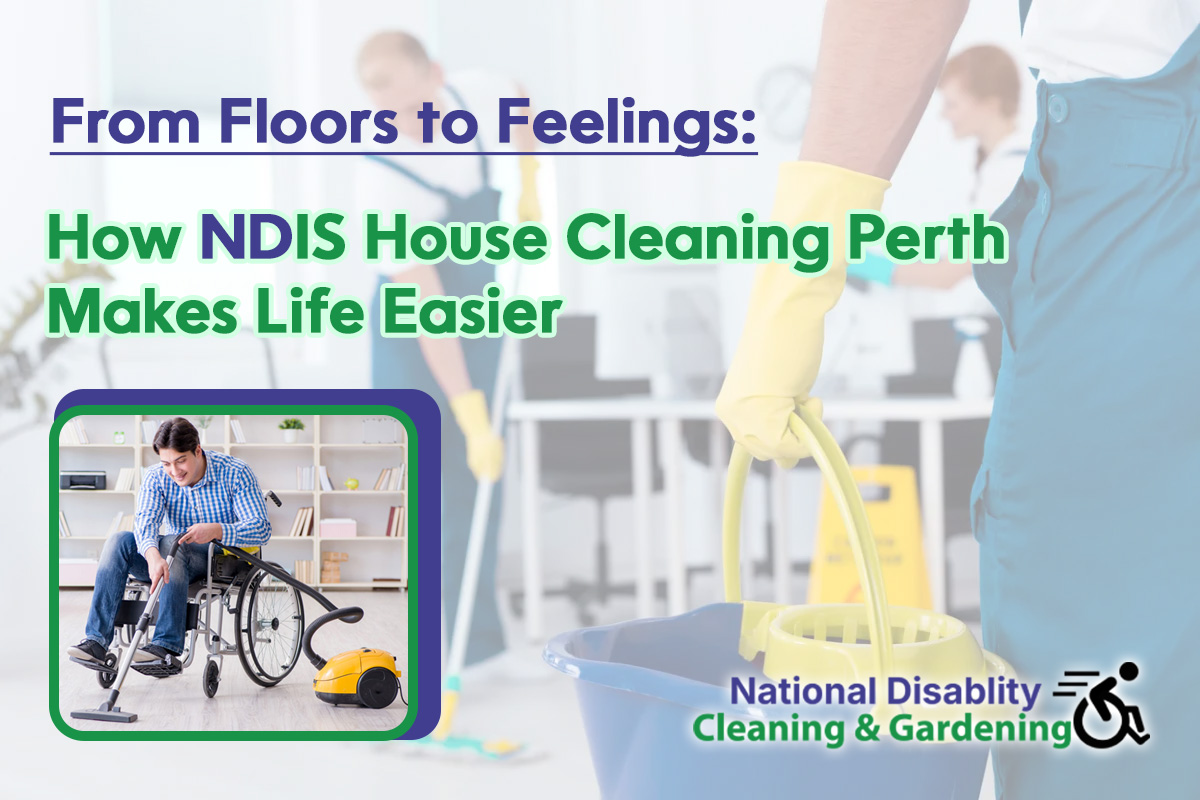 From Floors to Feelings:

How NDIS House Cleaning Perth Makes Life Easier

National Disablity
Cleaning & Gardening